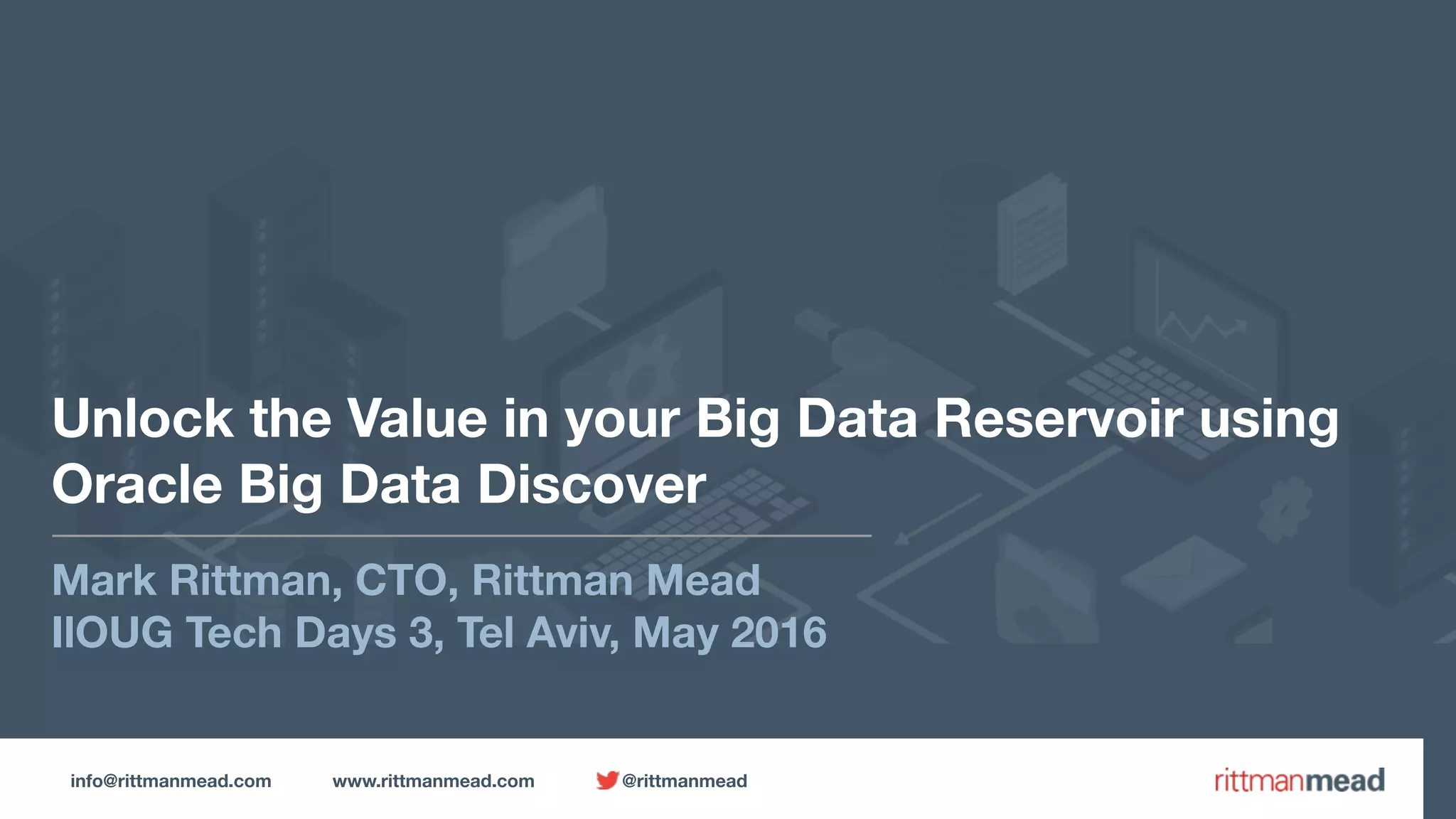 Unlock the Value in your Big Data Reservoir using Oracle Big Data Discover

Mark Rittman, CTO, Rittman Mead
IIOUG Tech Days 3, Tel Aviv, May 2016

info@rittmanmead.com www.rittmanmead.com @rittmanmead rittmanmead